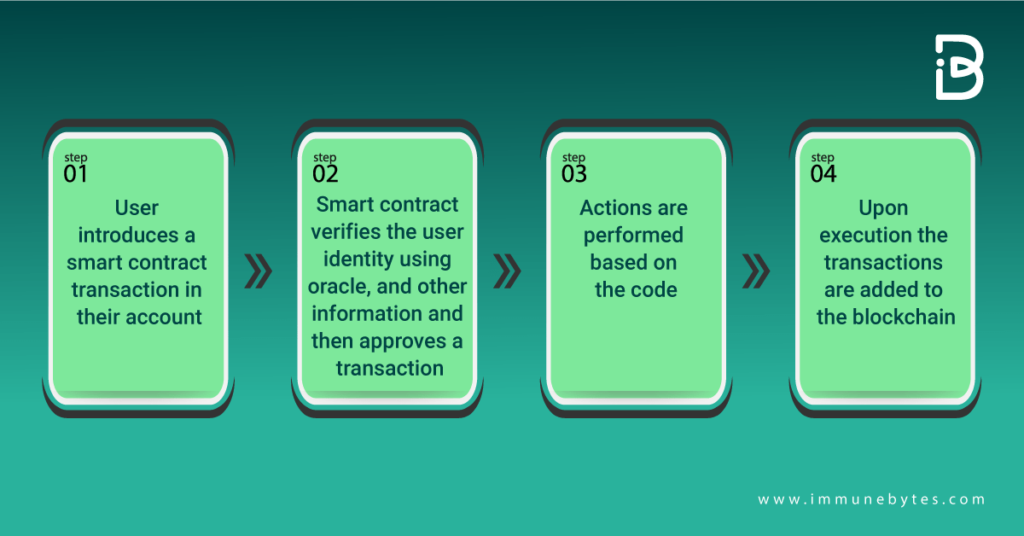 step
01
User introduces a smart contract transaction in their account

step
02
Smart contract verifies the user identity using oracle, and other information and then approves a transaction

step
03
Actions are performed based on the code

step
04
Upon execution the transactions are added to the blockchain

www.immunebytes.com